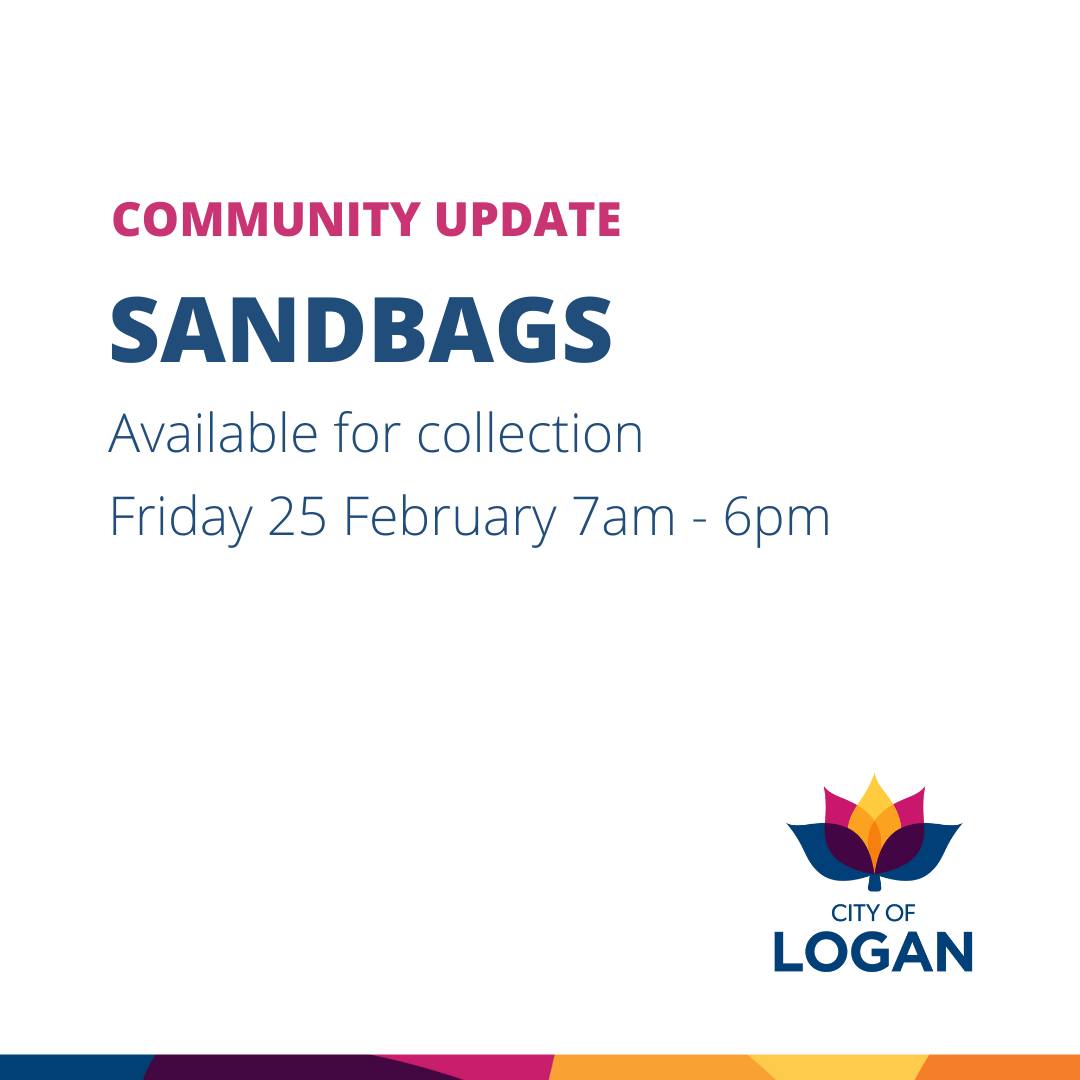 COMMUNITY UPDATE

SANDBAGS

Available for collection

Friday 25 February 7am - 6pm

CITY OF
LOGAN